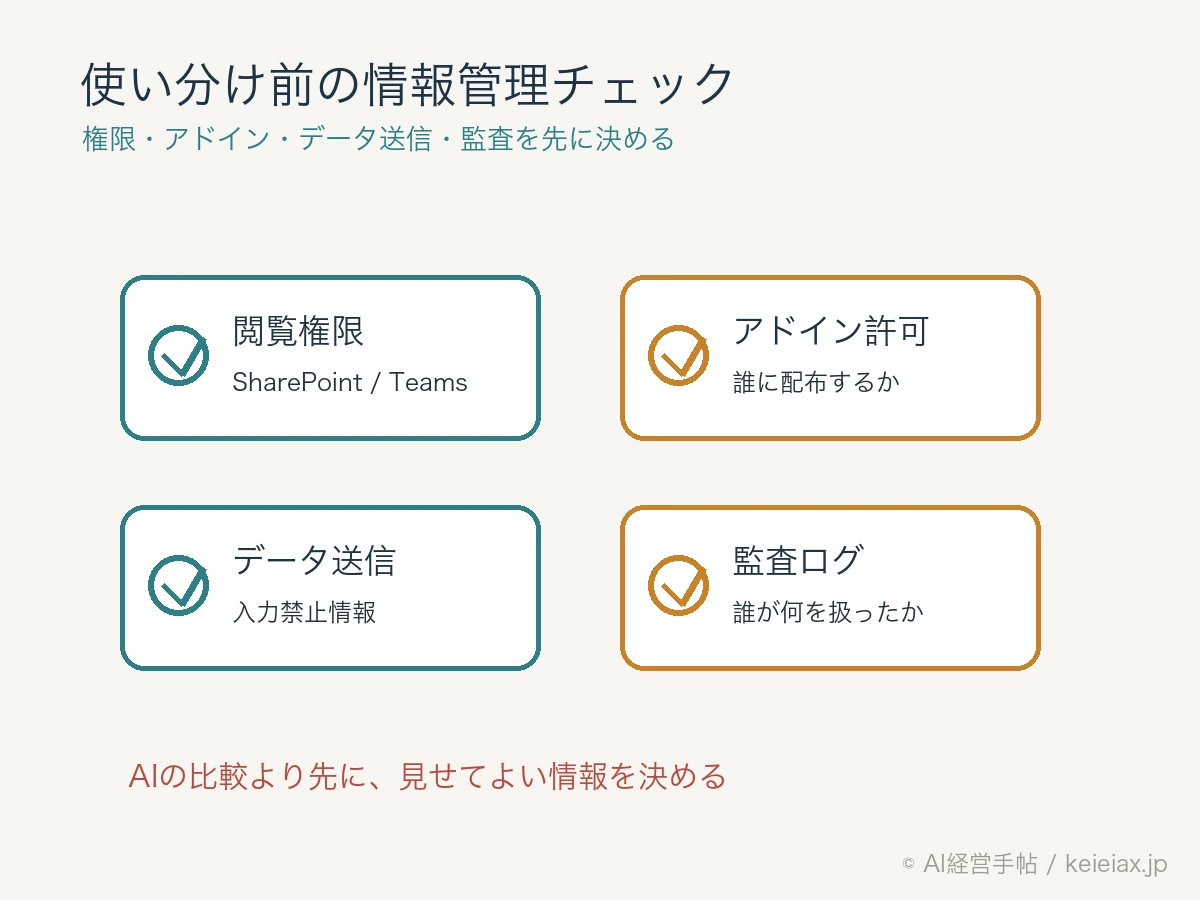 使い分け前の情報管理チェック

権限・アドイン・データ送信・監査を先に決める

閲覧権限

SharePoint / Teams

アドイン許可

誰に配布するか

データ送信

入力禁止情報

監査ログ

誰が何を扱ったか

AIの比較より先に、見せてよい情報を決める

© AI経営手帖 / keieiax.jp